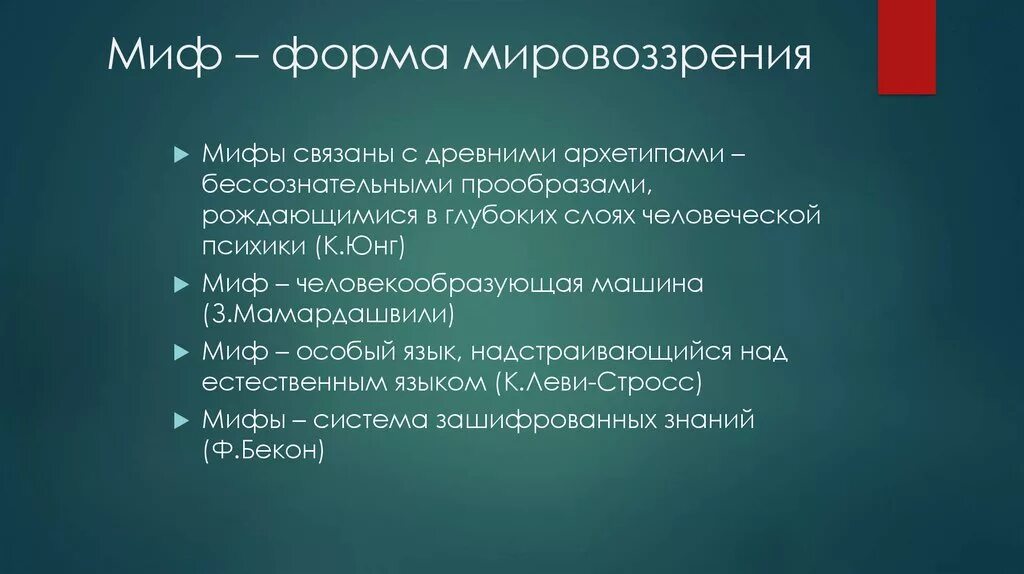 Миф – форма мировоззрения

Мифы связаны с древними архетипами – бессознательными прообразами, рождающимися в глубоких слоях человеческой психики (К.Юнг)

Миф – человекообразующая машина (З.Мамардашвили)

Миф – особый язык, надстраивающийся над естественным языком (К.Леви-Стросс)

Мифы – система зашифрованных знаний (Ф.Бекон)